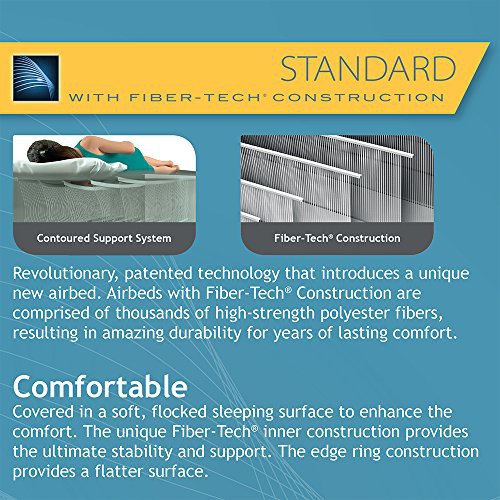 STANDARD
WITH FIBER-TECH® CONSTRUCTION

Contoured Support System

Fiber-Tech® Construction

Revolutionary, patented technology that introduces a unique new airbed. Airbeds with Fiber-Tech® Construction are comprised of thousands of high-strength polyester fibers, resulting in amazing durability for years of lasting comfort.

Comfortable
Covered in a soft, flocked sleeping surface to enhance the comfort. The unique Fiber-Tech® inner construction provides the ultimate stability and support. The edge ring construction provides a flatter surface.